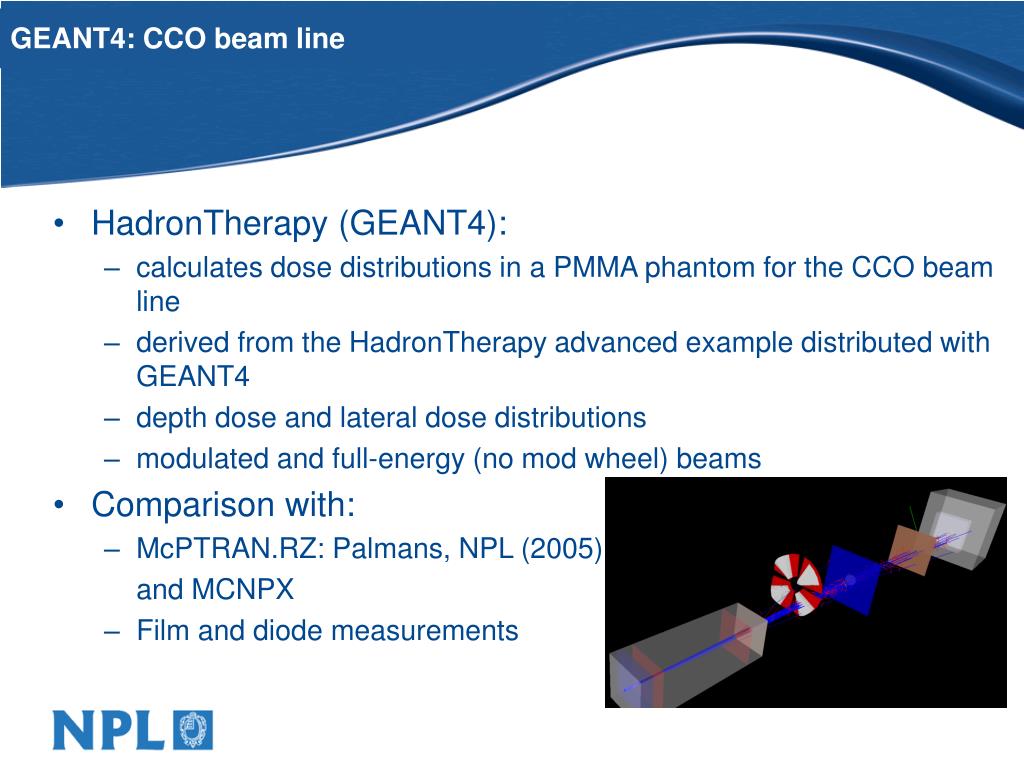 GEANT4: CCO beam line

• HadronTherapy (GEANT4):
  – calculates dose distributions in a PMMA phantom for the CCO beam line
  – derived from the HadronTherapy advanced example distributed with GEANT4
  – depth dose and lateral dose distributions
  – modulated and full-energy (no mod wheel) beams
• Comparison with:
  – McPTRAN.RZ: Palmans, NPL (2005) and MCNPX
  – Film and diode measurements

NPL